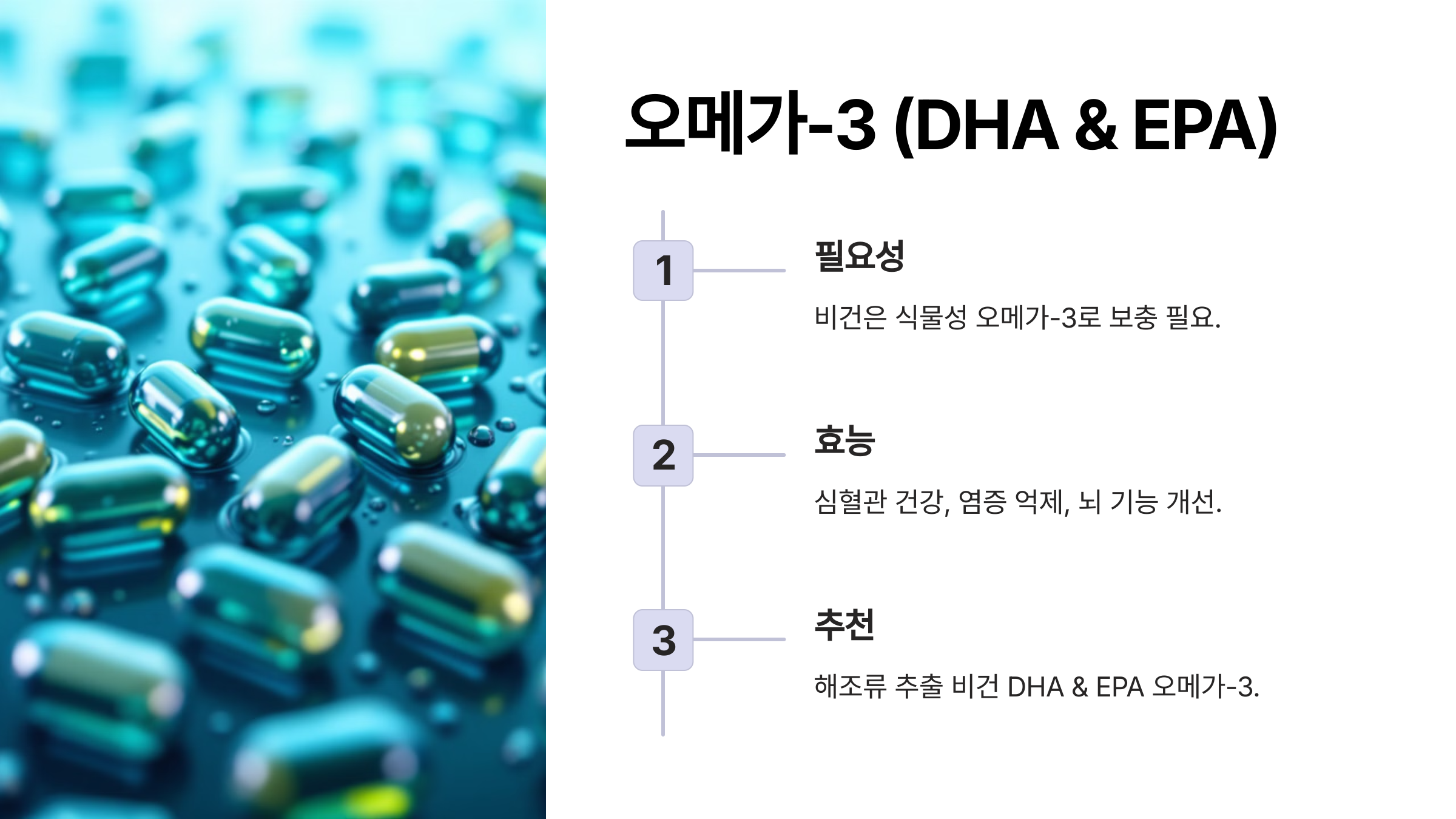 오메가-3 (DHA & EPA)

1

필요성

비건은 식물성 오메가-3로 보충 필요.

2

효능

심혈관 건강, 염증 억제, 뇌 기능 개선.

3

추천

해조류 추출 비건 DHA & EPA 오메가-3.